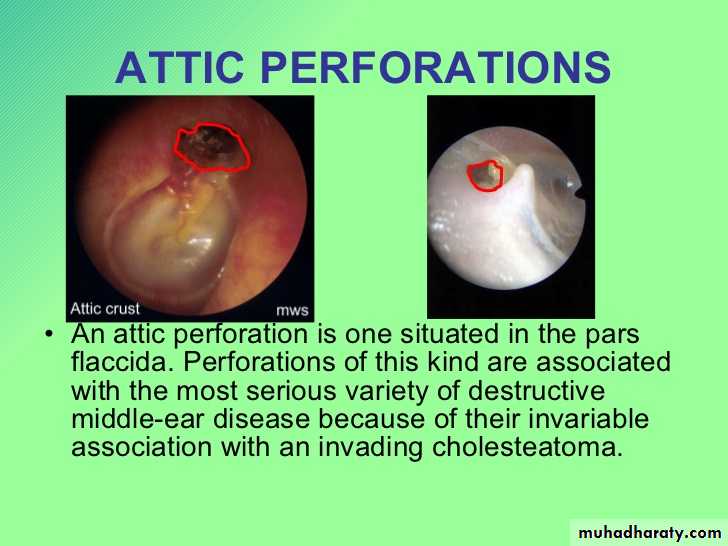 ATTIC PERFORATIONS

Attic crust

mws

• An attic perforation is one situated in the pars flaccida. Perforations of this kind are associated with the most serious variety of destructive middle-ear disease because of their invariable association with an invading cholesteatoma.

muhadharaty.com